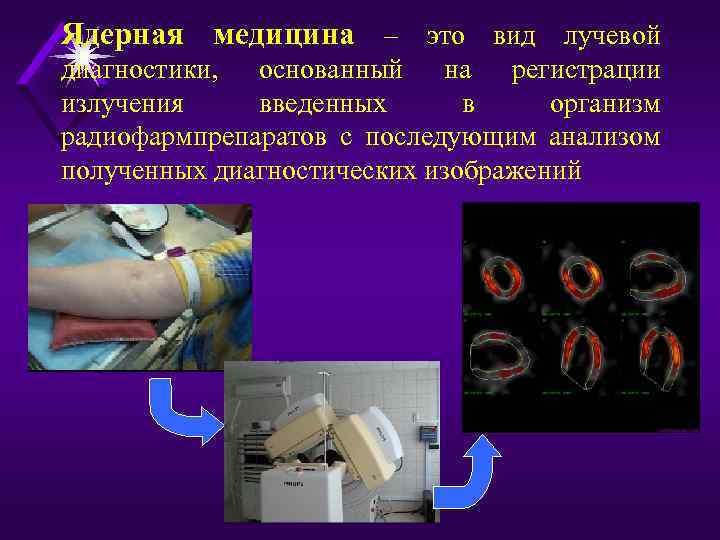 Ядерная медицина – это вид лучевой диагностики, основанный на регистрации излучения введенных в организм радиофармпрепаратов с последующим анализом полученных диагностических изображений